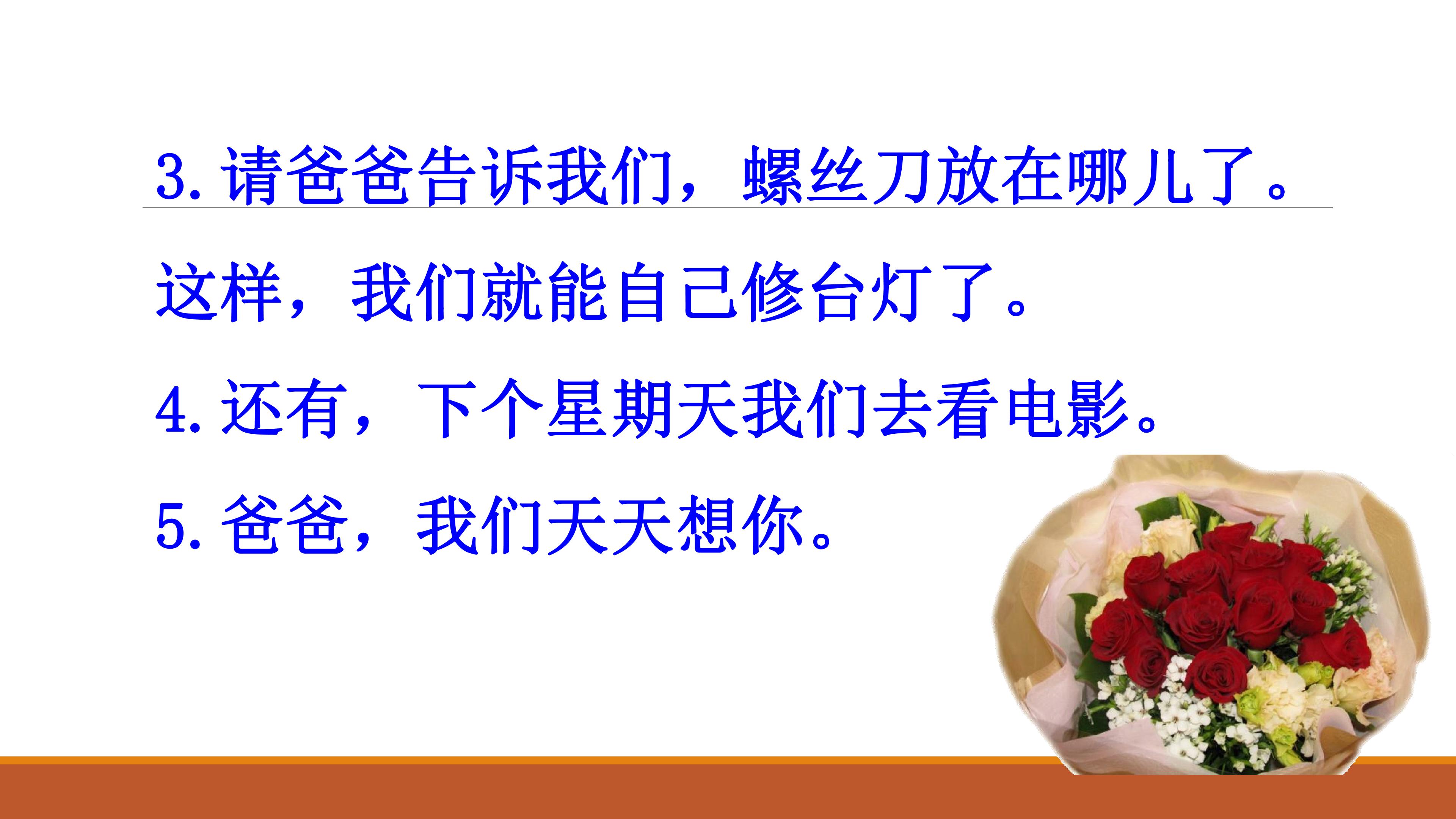 3.请爸爸告诉我们，螺丝刀放在哪儿了。这样，我们就能自己修台灯了。

4.还有，下个星期天我们去看电影。

5.爸爸，我们天天想你。